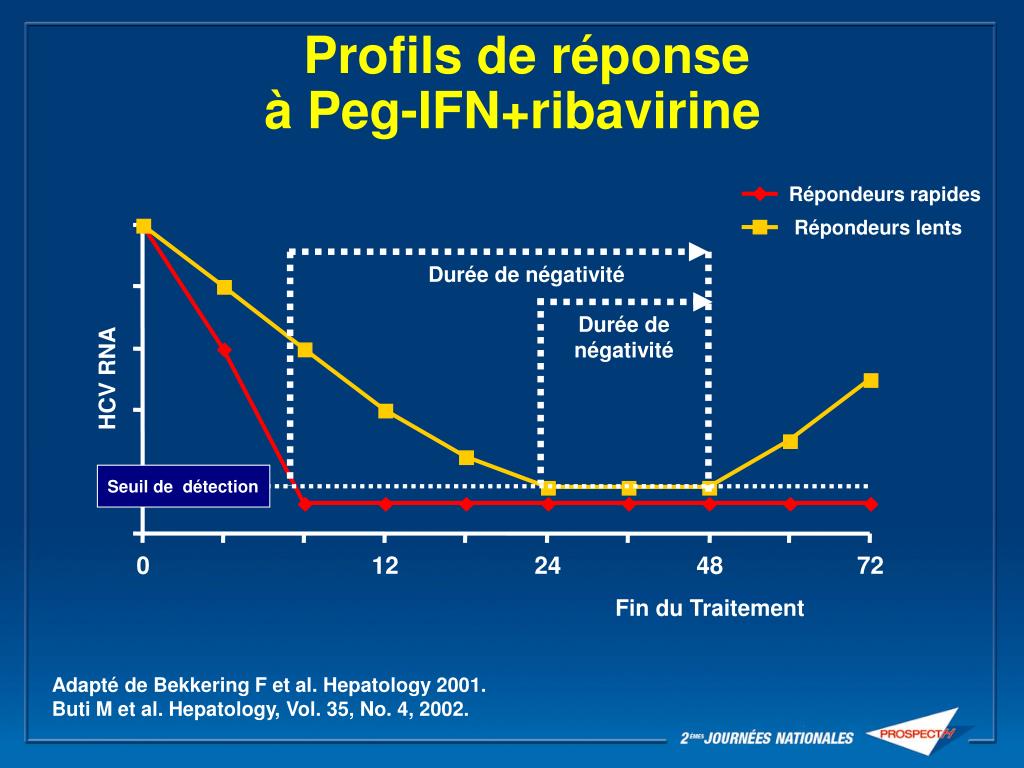 Profils de réponse
à Peg-IFN+ribavirine

Répondeurs rapides
Répondeurs lents

Durée de négativité

Durée de négativité

HCV RNA

Seuil de détection

0
12
24
48
72

Fin du Traitement

Adapté de Bekkering F et al. Hepatology 2001.
Buti M et al. Hepatology, Vol. 35, No. 4, 2002.

2èmes JOURNÉES NATIONALES
PROSPECT